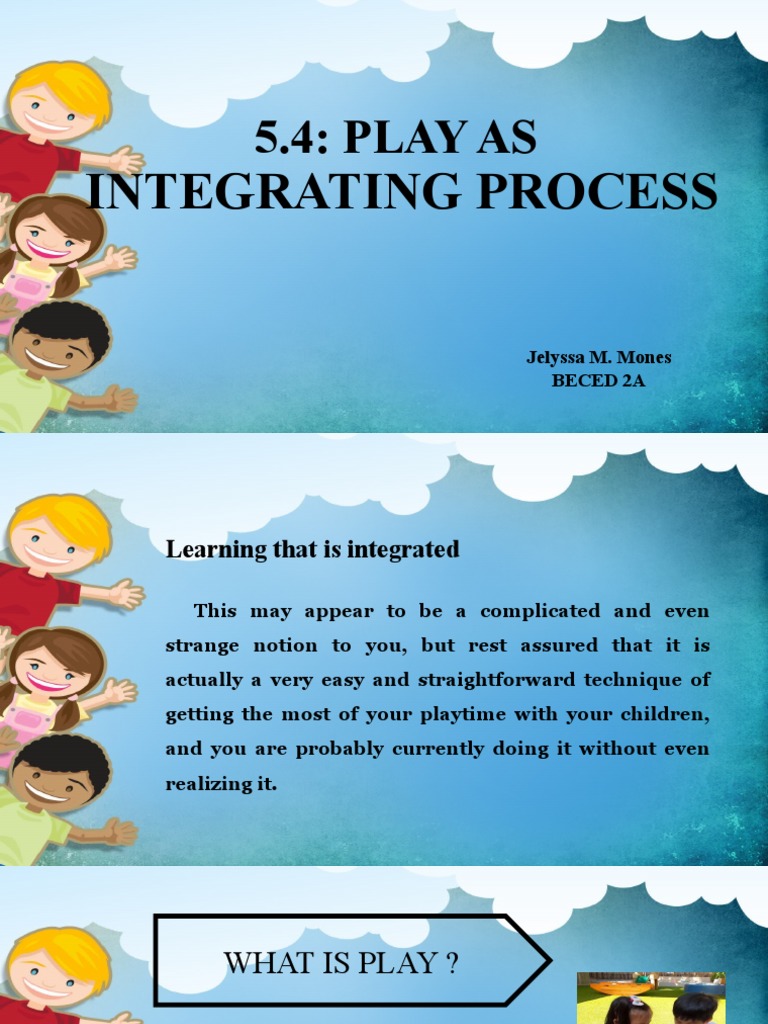 5.4: PLAY AS INTEGRATING PROCESS

Jelyssa M. Mones
BECED 2A

Learning that is integrated

This may appear to be a complicated and even strange notion to you, but rest assured that it is actually a very easy and straightforward technique of getting the most of your playtime with your children, and you are probably currently doing it without even realizing it.

WHAT IS PLAY ?